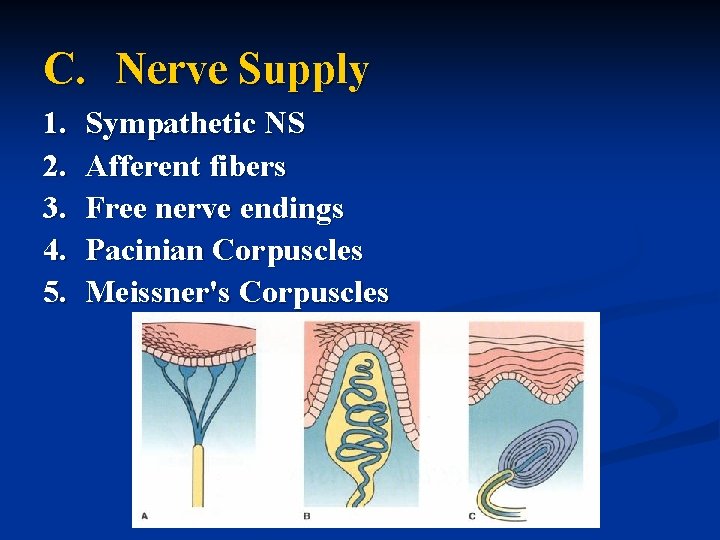 C. Nerve Supply

1. Sympathetic NS
2. Afferent fibers
3. Free nerve endings
4. Pacinian Corpuscles
5. Meissner's Corpuscles

A

B

C